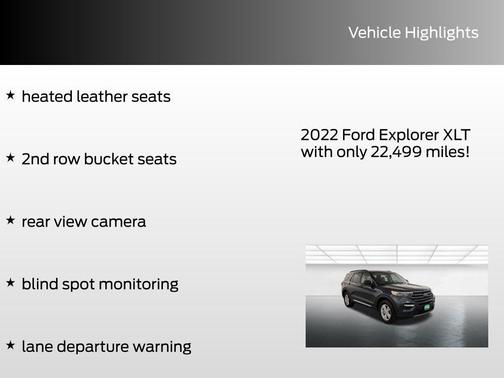 Vehicle Highlights

★ heated leather seats

★ 2nd row bucket seats

★ rear view camera

★ blind spot monitoring

★ lane departure warning

2022 Ford Explorer XLT with only 22,499 miles!